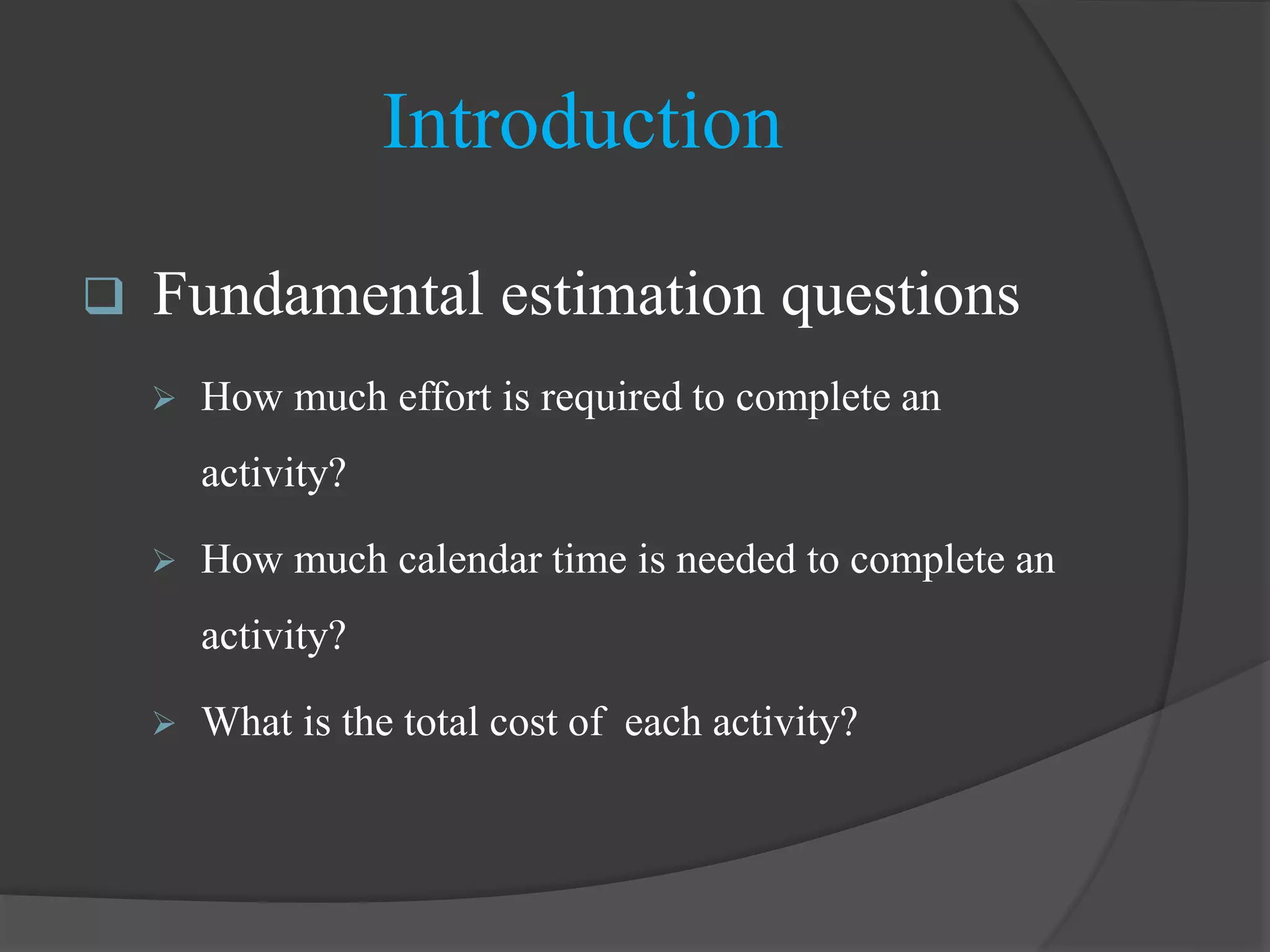 Introduction

❑ Fundamental estimation questions

➢ How much effort is required to complete an activity?

➢ How much calendar time is needed to complete an activity?

➢ What is the total cost of each activity?